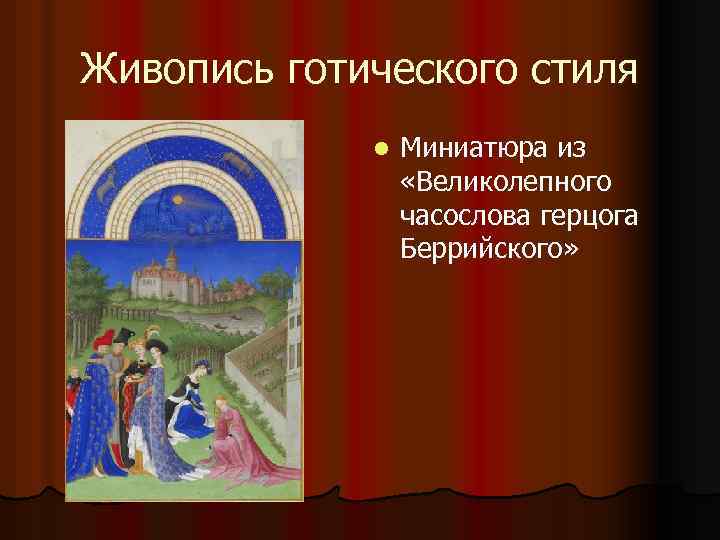 Живопись готического стиля

Миниатюра из «Великолепного часослова герцога Беррийского»